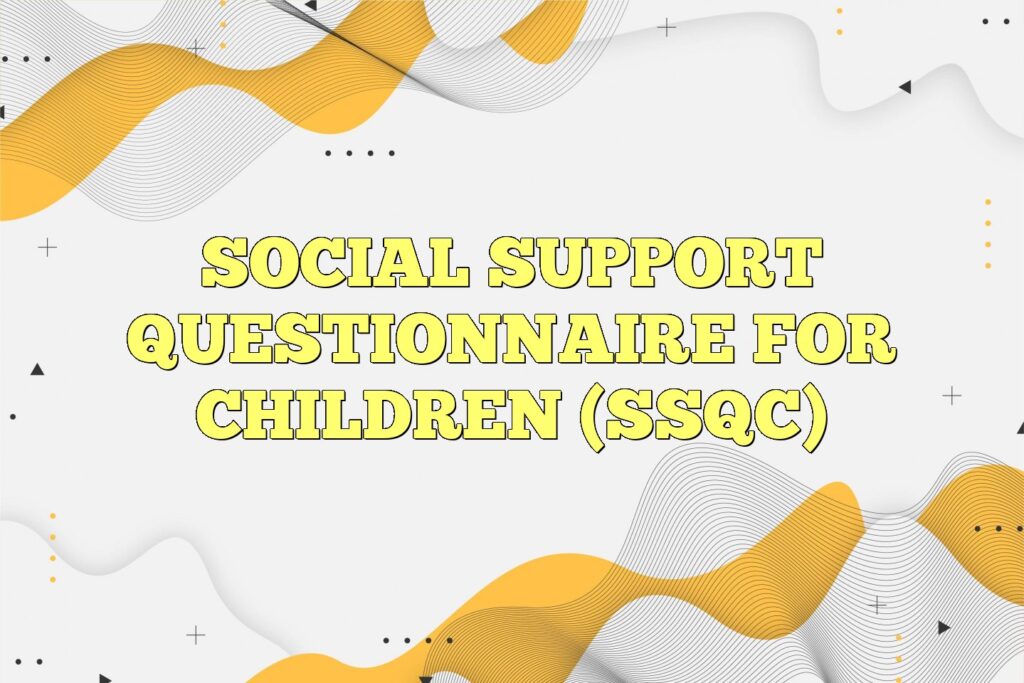 SOCIAL SUPPORT QUESTIONNAIRE FOR CHILDREN (SSQC)